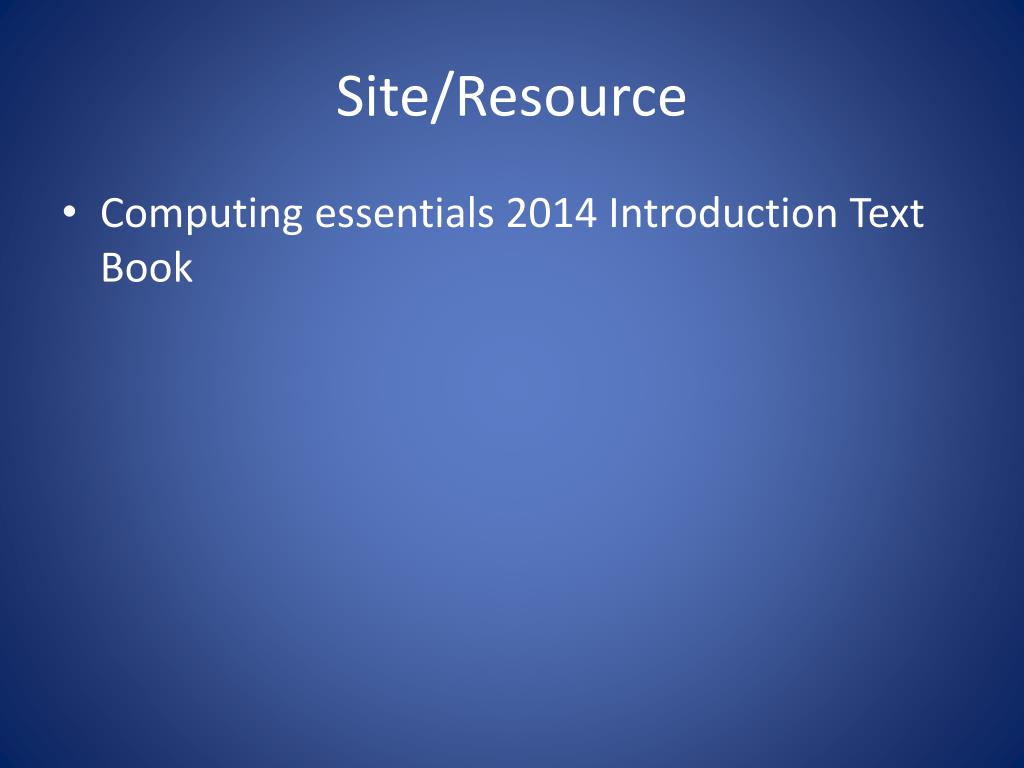 Site/Resource

• Computing essentials 2014 Introduction Text Book